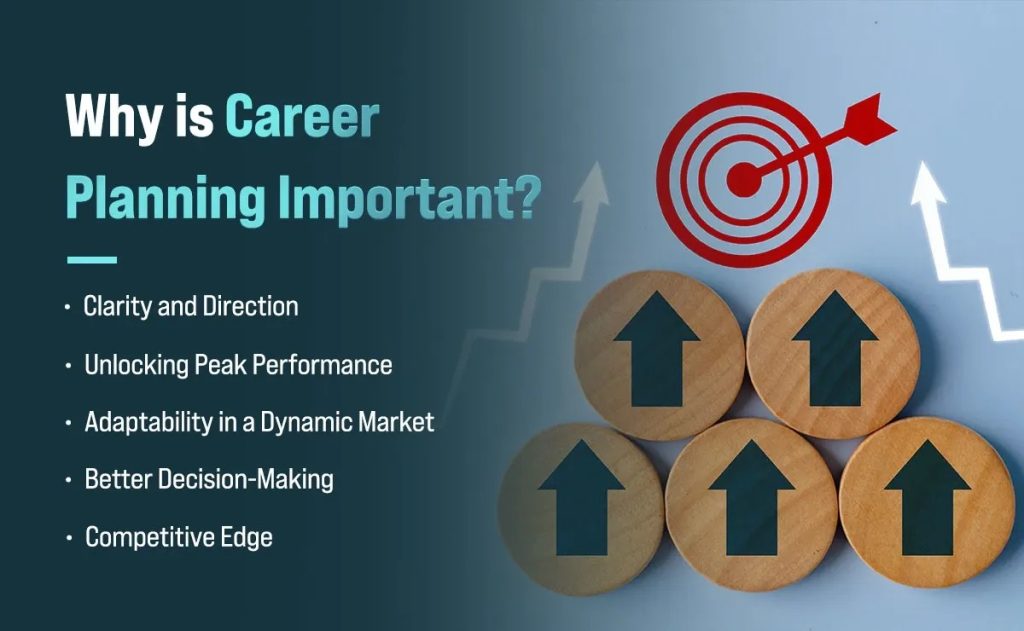 Why is Career Planning Important?

• Clarity and Direction
• Unlocking Peak Performance
• Adaptability in a Dynamic Market
• Better Decision-Making
• Competitive Edge